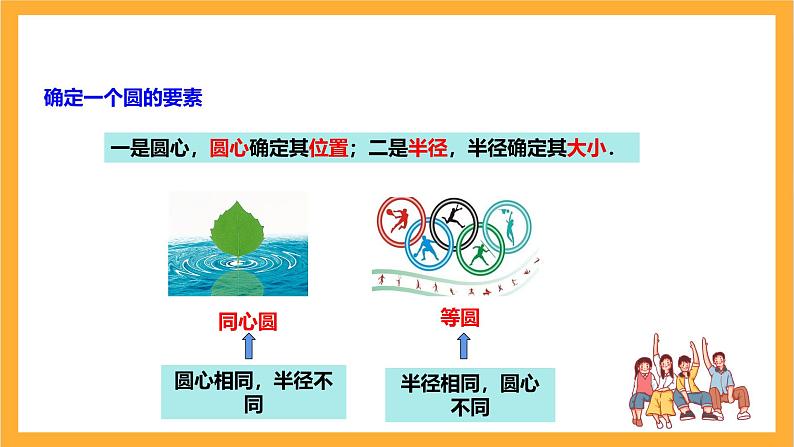 确定一个圆的要素

一是圆心，圆心确定其位置；二是半径，半径确定其大小.

同心圆

圆心相同，半径不同

等圆

半径相同，圆心不同